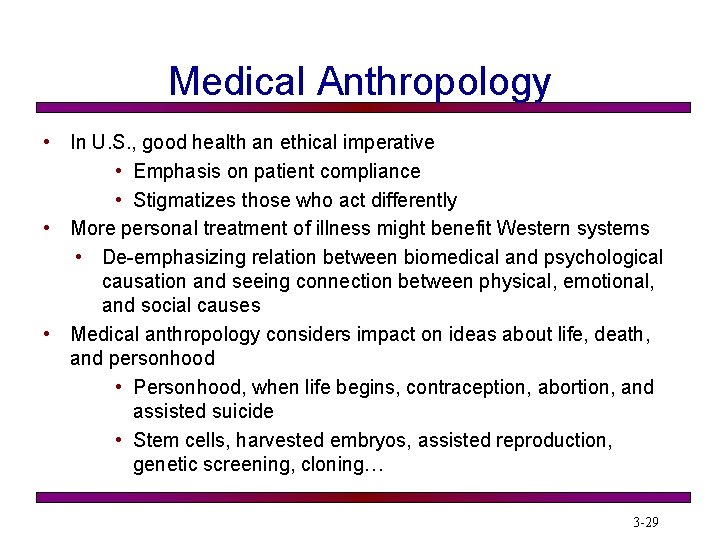 Medical Anthropology

• In U.S., good health an ethical imperative
 • Emphasis on patient compliance
 • Stigmatizes those who act differently
• More personal treatment of illness might benefit Western systems
 • De-emphasizing relation between biomedical and psychological causation and seeing connection between physical, emotional, and social causes
• Medical anthropology considers impact on ideas about life, death, and personhood
 • Personhood, when life begins, contraception, abortion, and assisted suicide
 • Stem cells, harvested embryos, assisted reproduction, genetic screening, cloning…

3-29